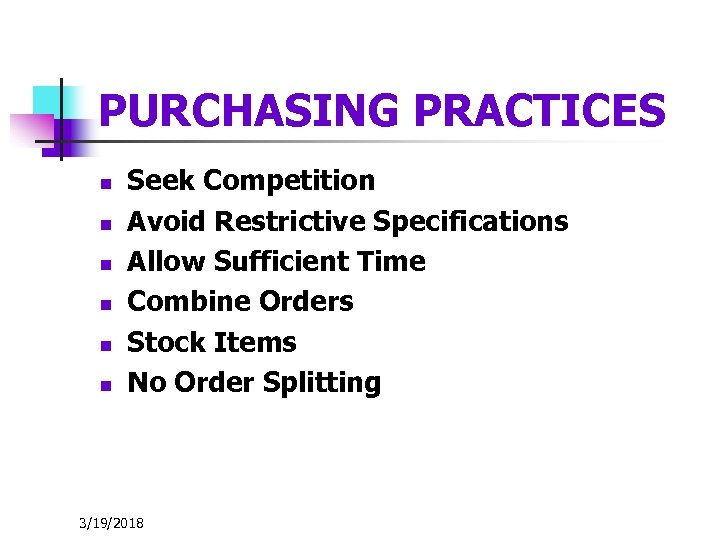 PURCHASING PRACTICES

- Seek Competition
- Avoid Restrictive Specifications
- Allow Sufficient Time
- Combine Orders
- Stock Items
- No Order Splitting

3/19/2018